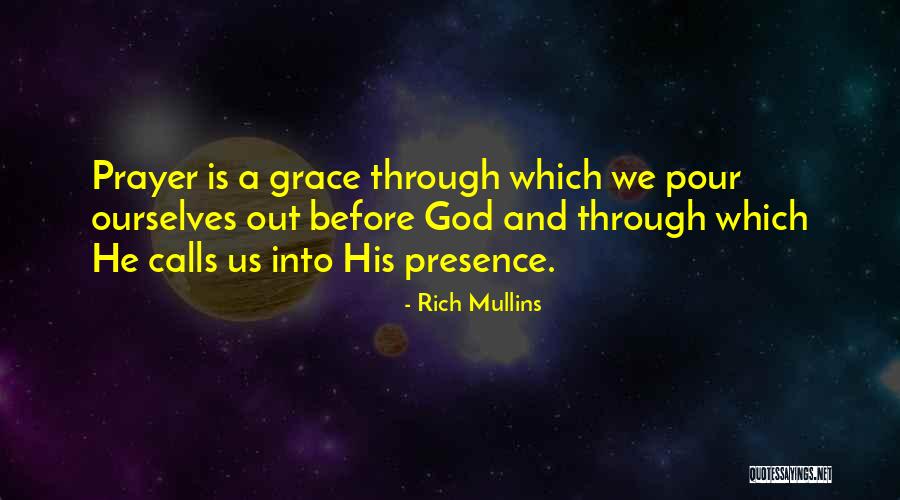 Prayer is a grace through which we pour ourselves out before God and through which He calls us into His presence.

- Rich Mullins

QUOTESSAYINGS.NET